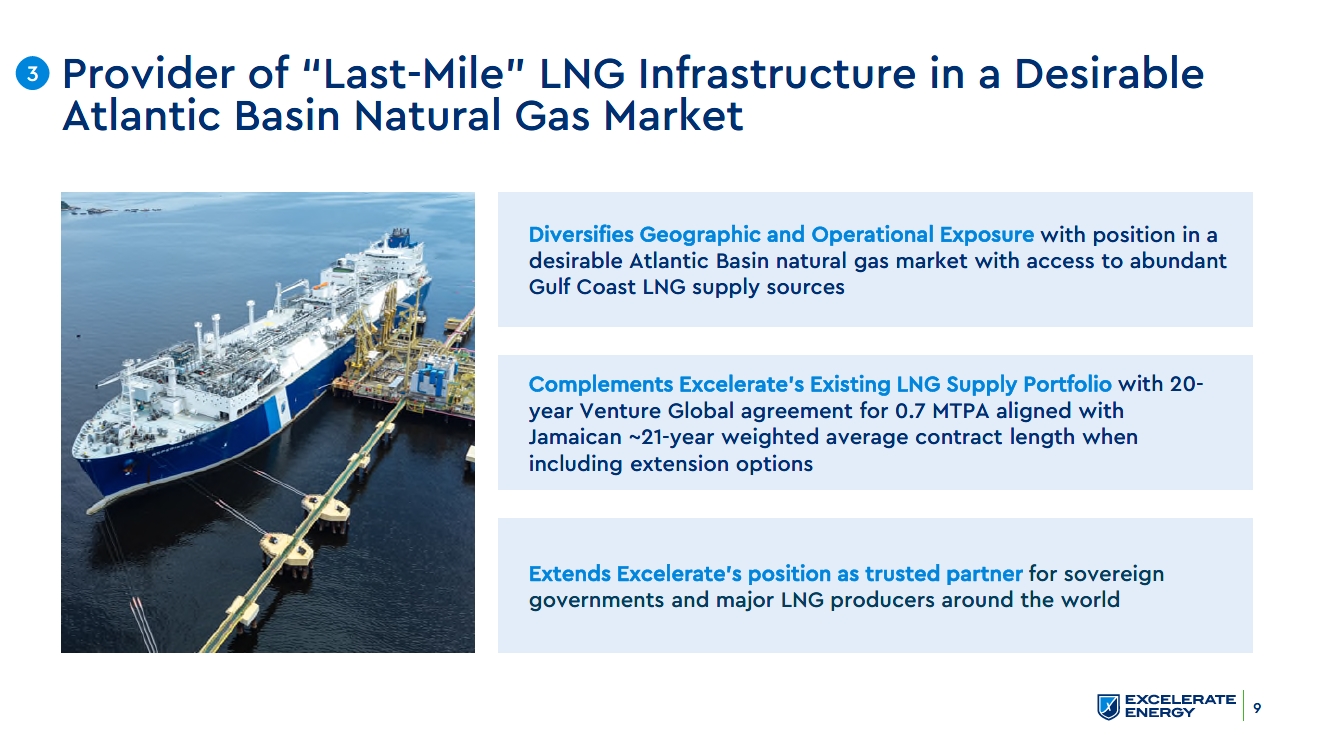 3 Provider of "Last-Mile" LNG Infrastructure in a Desirable Atlantic Basin Natural Gas Market

Diversifies Geographic and Operational Exposure with position in a desirable Atlantic Basin natural gas market with access to abundant Gulf Coast LNG supply sources

Complements Excelerate's Existing LNG Supply Portfolio with 20-year Venture Global agreement for 0.7 MTPA aligned with Jamaican ~21-year weighted average contract length when including extension options

Extends Excelerate's position as trusted partner for sovereign governments and major LNG producers around the world

EXCELERATE ENERGY 9